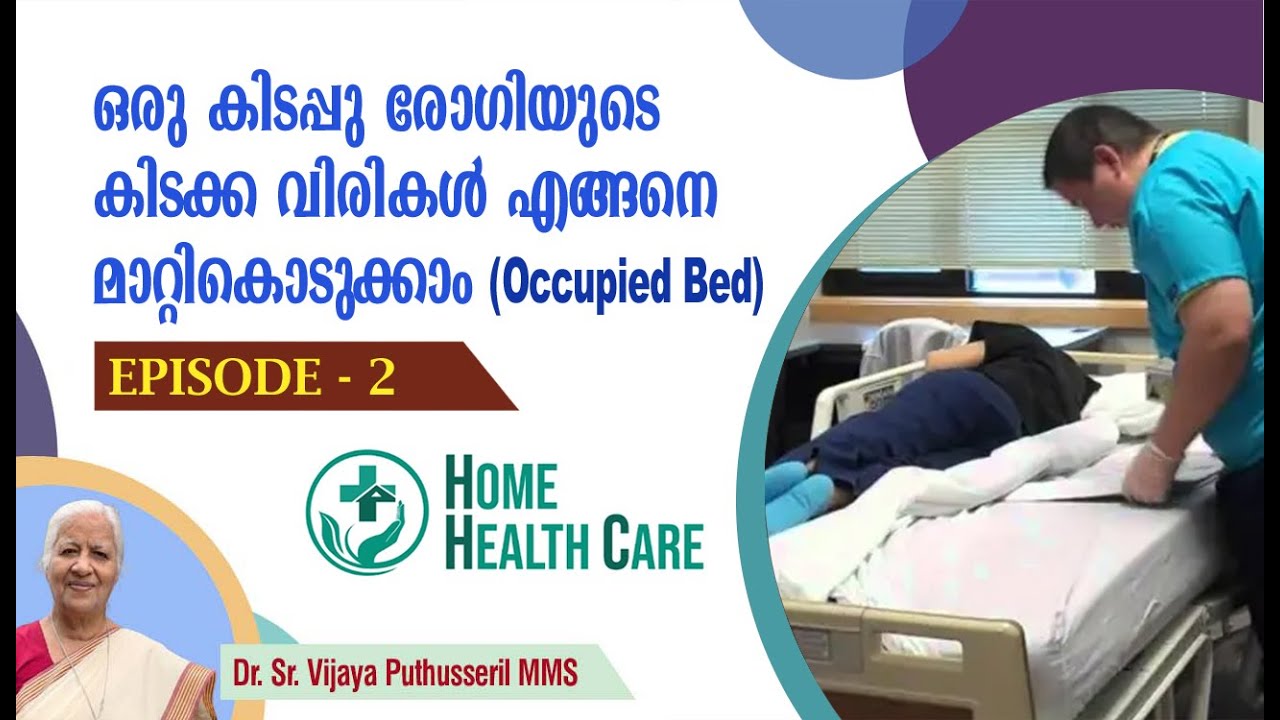 ഒരു കിടപ്പു രോഗിയുടെ കിടക്ക വിരികൾ എങ്ങനെ മാറ്റികൊടുക്കാം (Occupied Bed)

EPISODE - 2

HOME HEALTH CARE

Dr. Sr. Vijaya Puthusseril MMS